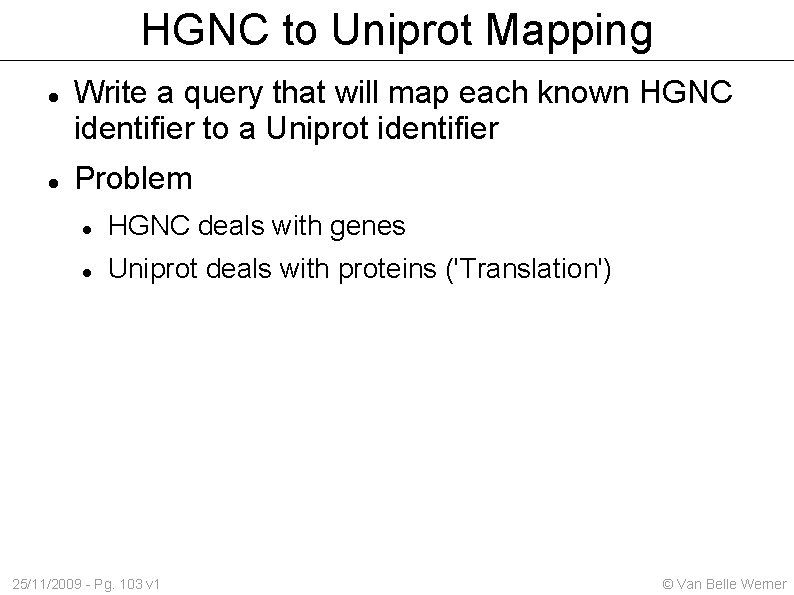 HGNC to Uniprot Mapping

- Write a query that will map each known HGNC identifier to a Uniprot identifier
- Problem
  - HGNC deals with genes
  - Uniprot deals with proteins ('Translation')

25/11/2009 - Pg. 103 v1

© Van Belle Werner